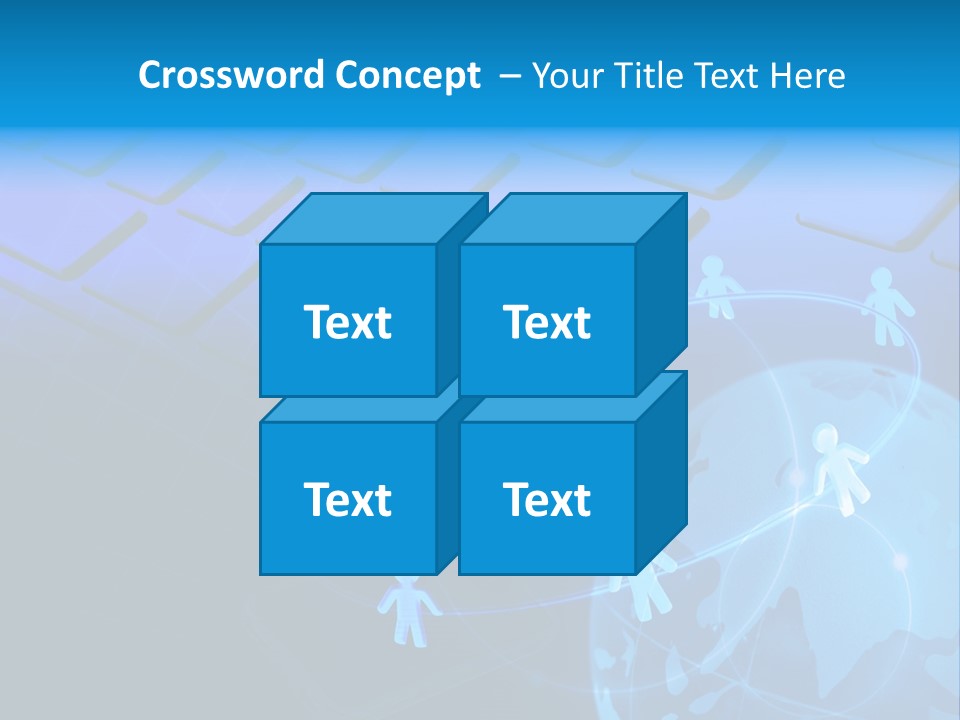 Crossword Concept – Your Title Text Here

Text

Text

Text

Text